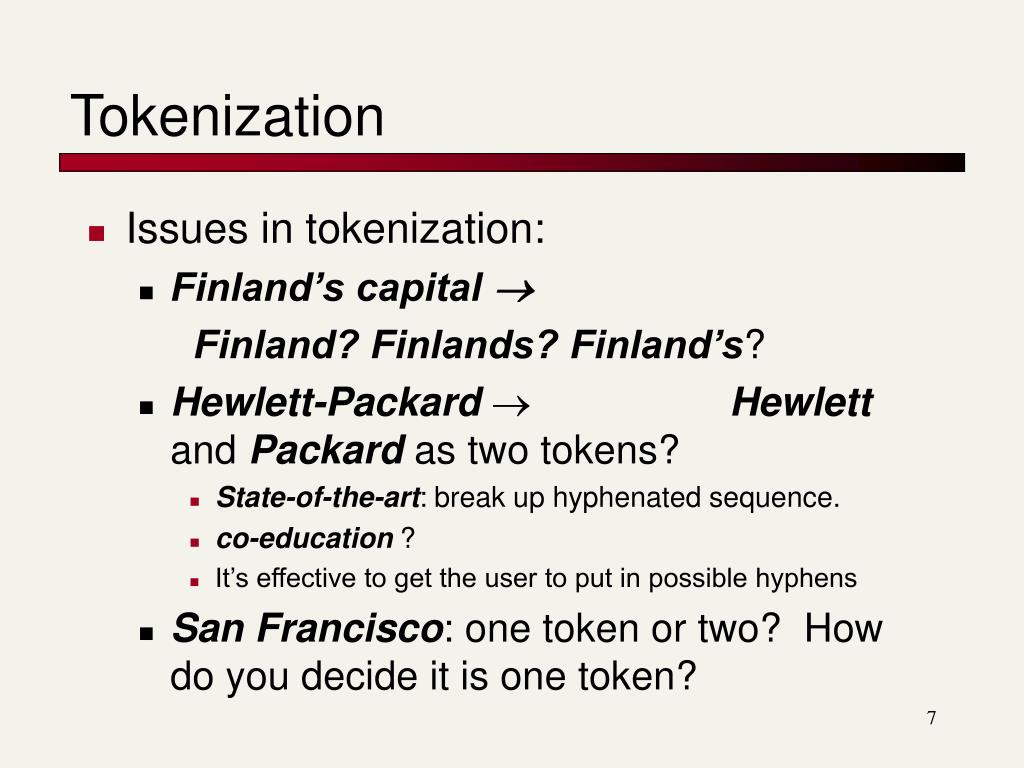 Tokenization

Issues in tokenization:

Finland's capital $\rightarrow$ Finland? Finlands? Finland's?

Hewlett-Packard $\rightarrow$ Hewlett and Packard as two tokens?

State-of-the-art: break up hyphenated sequence.

co-education ?

It's effective to get the user to put in possible hyphens

San Francisco: one token or two? How do you decide it is one token?

7